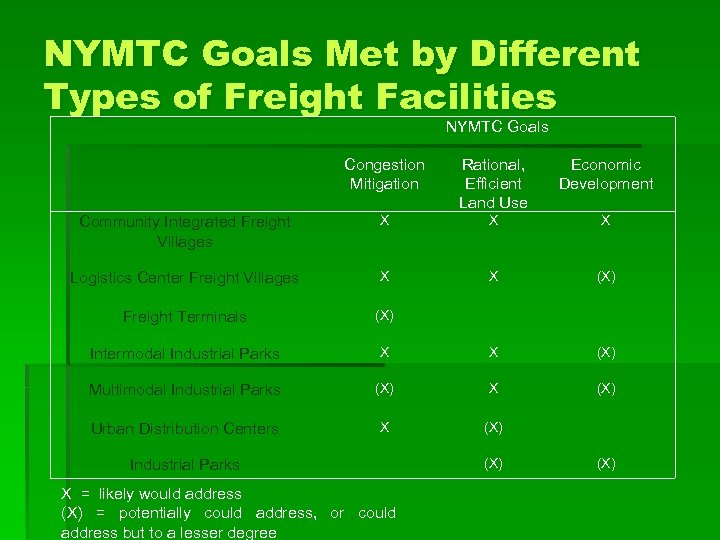 NYMTC Goals Met by Different Types of Freight Facilities

| | NYMTC Goals | | |
|---|---|---|---|
| | Congestion Mitigation | Rational, Efficient Land Use | Economic Development |
| Community Integrated Freight Villages | X | X | X |
| Logistics Center Freight Villages | X | X | (X) |
| Freight Terminals | (X) | | |
| Intermodal Industrial Parks | X | X | (X) |
| Multimodal Industrial Parks | (X) | X | (X) |
| Urban Distribution Centers | X | (X) | |
| Industrial Parks | | (X) | (X) |

X = likely would address
(X) = potentially could address, or could address but to a lesser degree